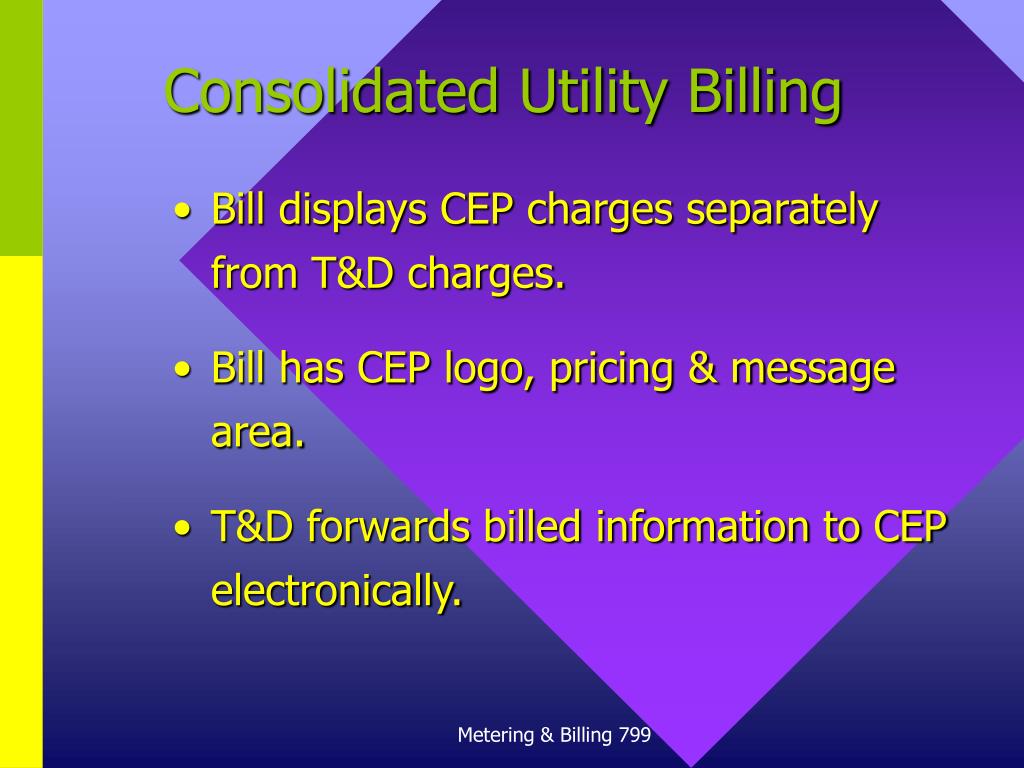 Consolidated Utility Billing

• Bill displays CEP charges separately from T&D charges.

• Bill has CEP logo, pricing & message area.

• T&D forwards billed information to CEP electronically.

Metering & Billing 799